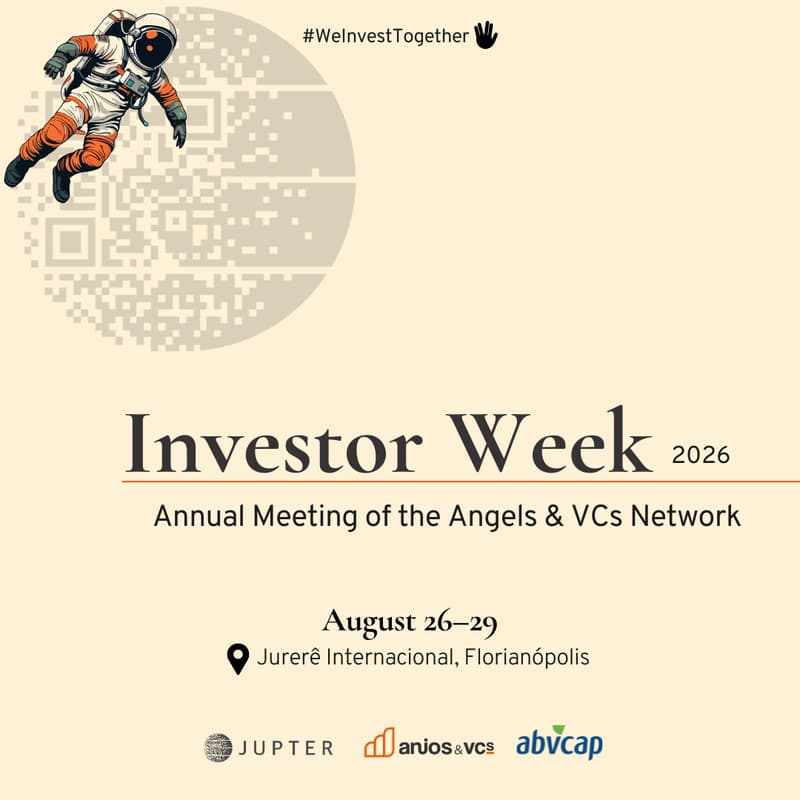 #WeInvestTogether

Investor Week 2026

Annual Meeting of the Angels & VCs Network

August 26–29

Jurerê Internacional, Florianópolis

JUPTER anjos&vcs abvcap